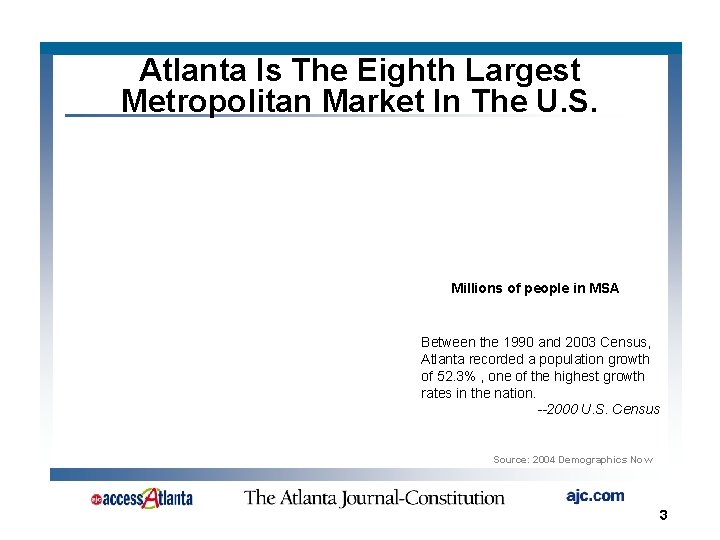 Atlanta Is The Eighth Largest Metropolitan Market In The U.S.

Millions of people in MSA

Between the 1990 and 2003 Census, Atlanta recorded a population growth of 52.3% , one of the highest growth rates in the nation.
--2000 U.S. Census

Source: 2004 Demographics Now

ajc accessAtlanta The Atlanta Journal-Constitution ajc.com

3